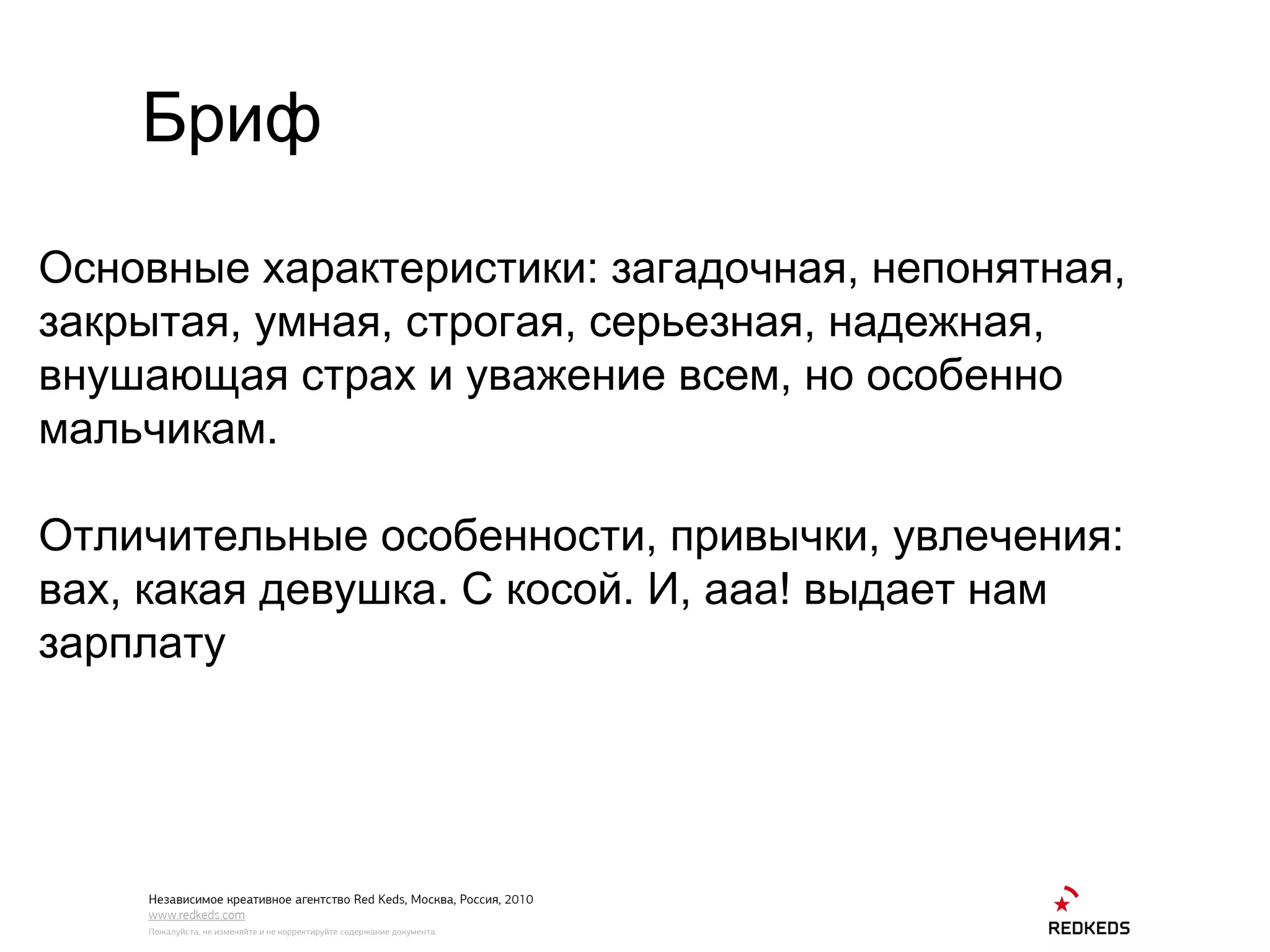 Бриф

Основные характеристики: загадочная, непонятная, закрытая, умная, строгая, серьезная, надежная, внушающая страх и уважение всем, но особенно мальчикам.

Отличительные особенности, привычки, увлечения: вах, какая девушка. С косой. И, ааа! выдает нам зарплату

Независимое креативное агентство Red Keds, Москва, Россия, 2010
www.redkeds.com
Пожалуйста, не изменяйте и не корректируйте содержание документа.

REDKEDS